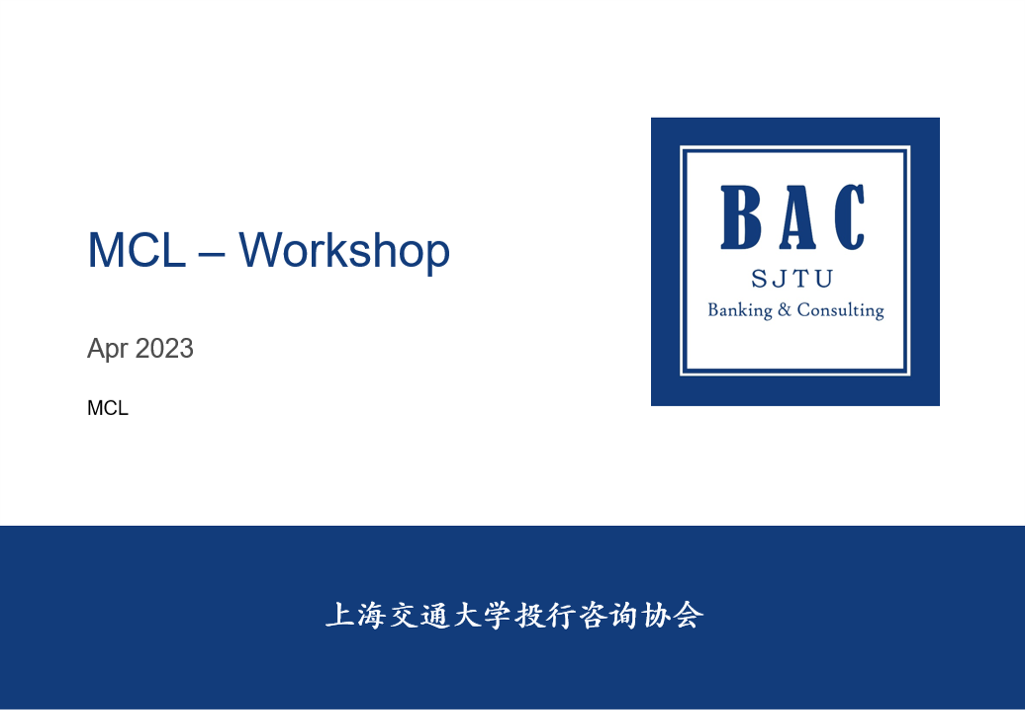 MCL – Workshop

Apr 2023

MCL

BAC
SJTU
Banking & Consulting

上海交通大学投行咨询协会